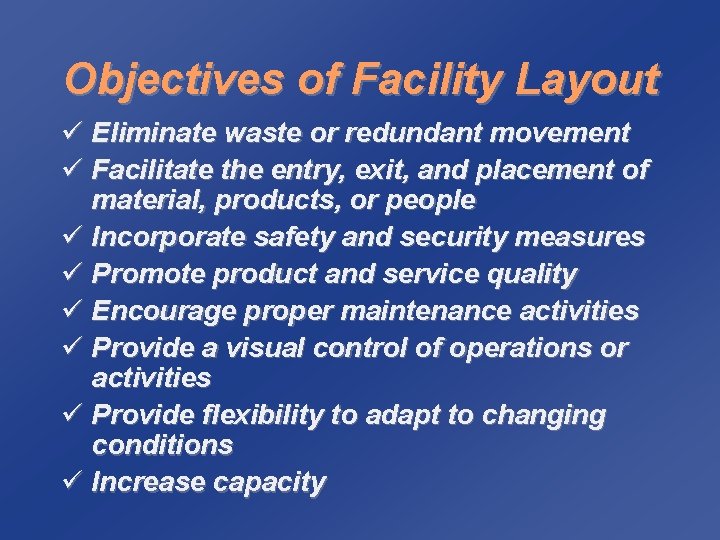 Objectives of Facility Layout

✓ Eliminate waste or redundant movement
✓ Facilitate the entry, exit, and placement of material, products, or people
✓ Incorporate safety and security measures
✓ Promote product and service quality
✓ Encourage proper maintenance activities
✓ Provide a visual control of operations or activities
✓ Provide flexibility to adapt to changing conditions
✓ Increase capacity